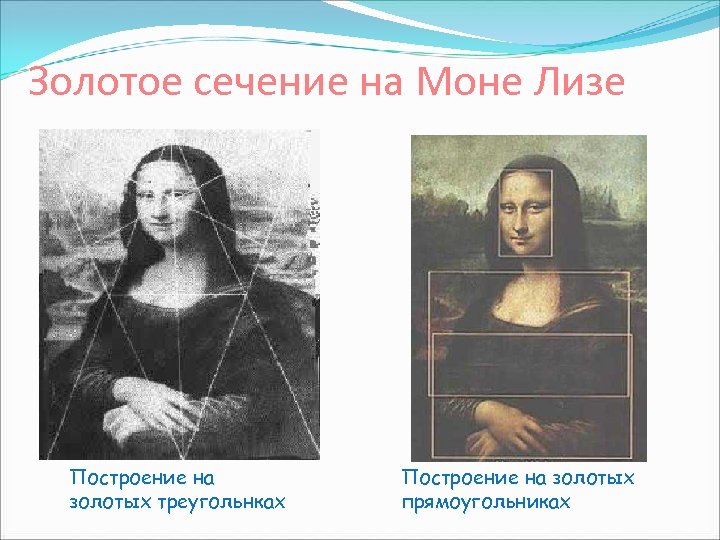 Золотое сечение на Моне Лизе

Построение на золотых треугольнках

Построение на золотых прямоугольниках